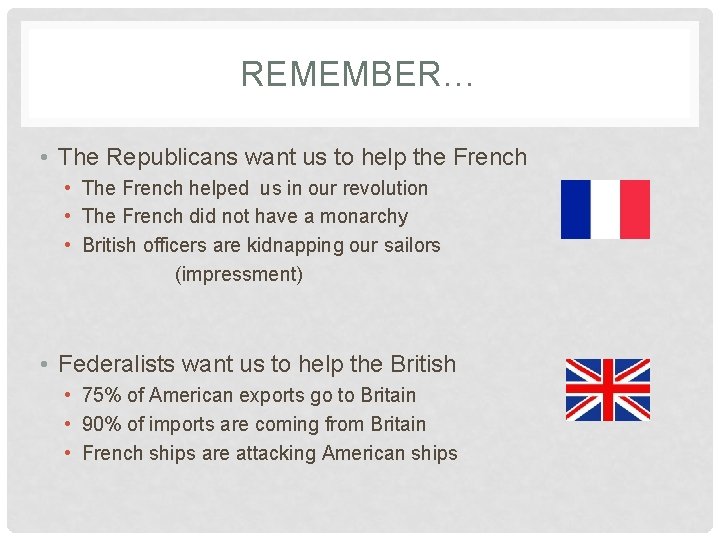 REMEMBER…

• The Republicans want us to help the French
  • The French helped us in our revolution
  • The French did not have a monarchy
  • British officers are kidnapping our sailors (impressment)

• Federalists want us to help the British
  • 75% of American exports go to Britain
  • 90% of imports are coming from Britain
  • French ships are attacking American ships